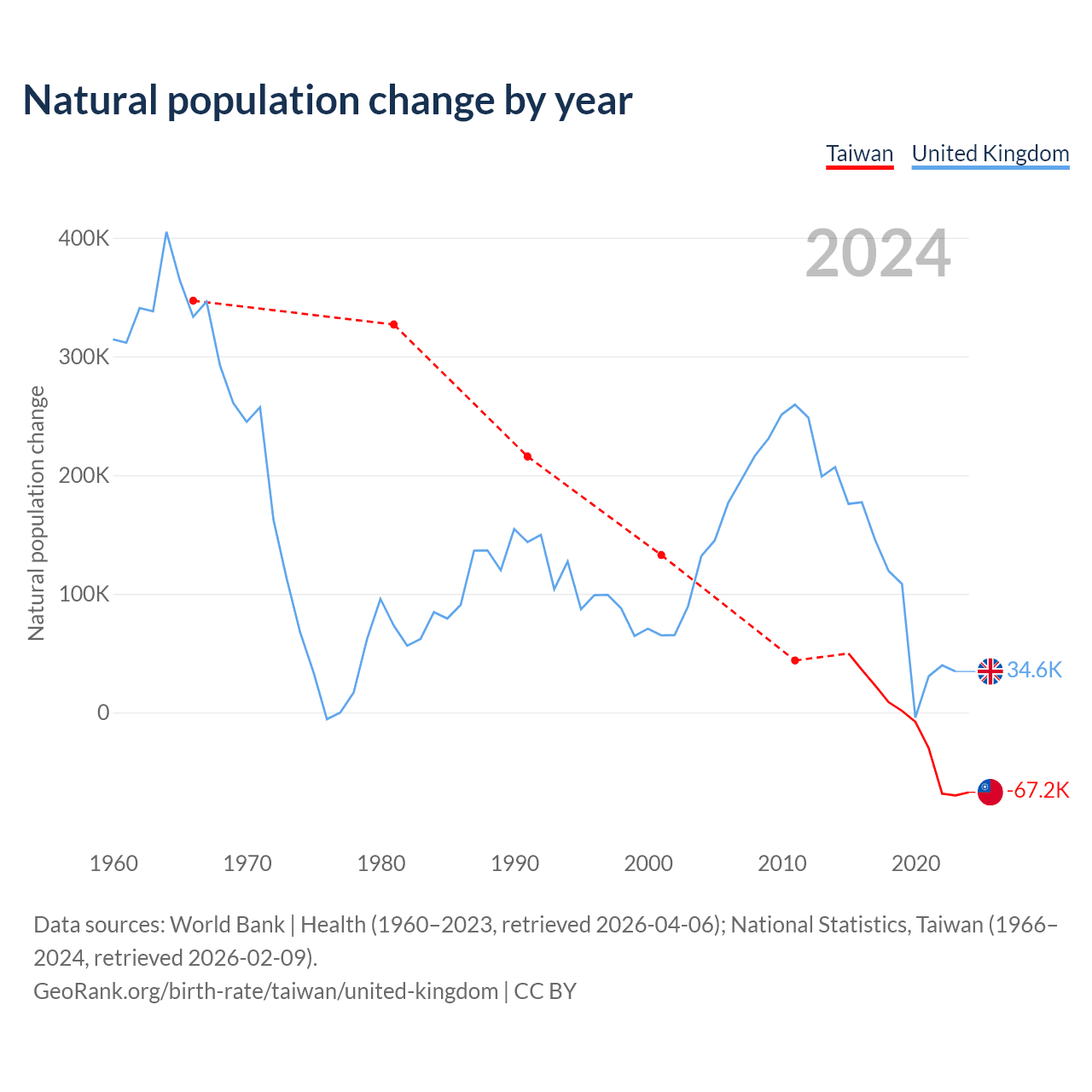 Natural population change by year

Taiwan United Kingdom

2024

Natural population change

400K
300K
200K
100K
0

34.6K
-67.2K

1960 1970 1980 1990 2000 2010 2020

Data sources: World Bank | Health (1960–2023, retrieved 2026-04-06); National Statistics, Taiwan (1966–2024, retrieved 2026-02-09).
GeoRank.org/birth-rate/taiwan/united-kingdom | CC BY